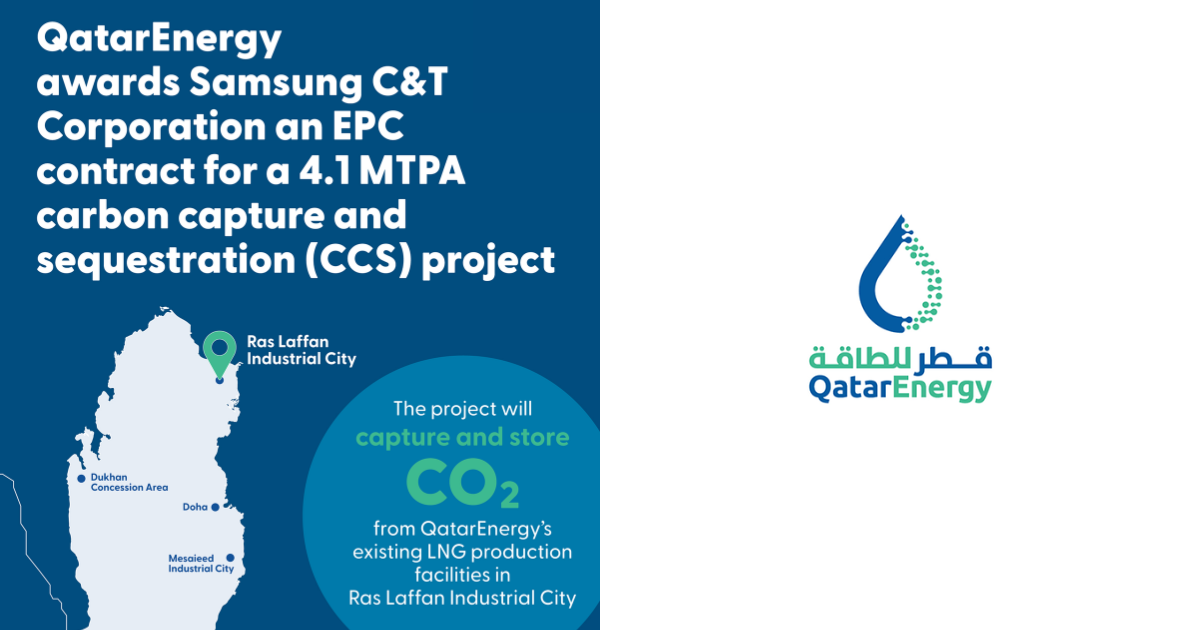 QatarEnergy awards Samsung C&T Corporation an EPC contract for a 4.1 MTPA carbon capture and sequestration (CCS) project

Ras Laffan Industrial City

Dukhan Concession Area

Doha

Mesaieed Industrial City

The project will capture and store $CO_2$ from QatarEnergy's existing LNG production facilities in Ras Laffan Industrial City

قطر للطاقة
QatarEnergy